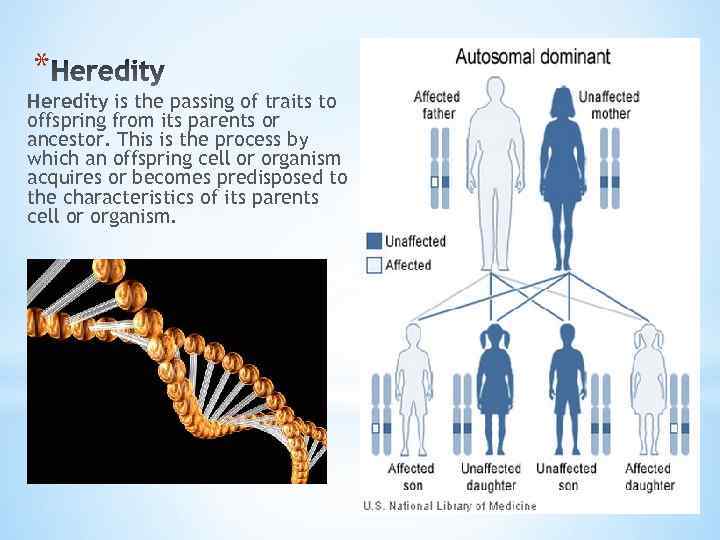 *Heredity

Heredity is the passing of traits to offspring from its parents or ancestor. This is the process by which an offspring cell or organism acquires or becomes predisposed to the characteristics of its parents cell or organism.

Autosomal dominant

Affected father

Unaffected mother

Unaffected

Affected

Affected son

Unaffected daughter

Unaffected son

Affected daughter

U.S. National Library of Medicine